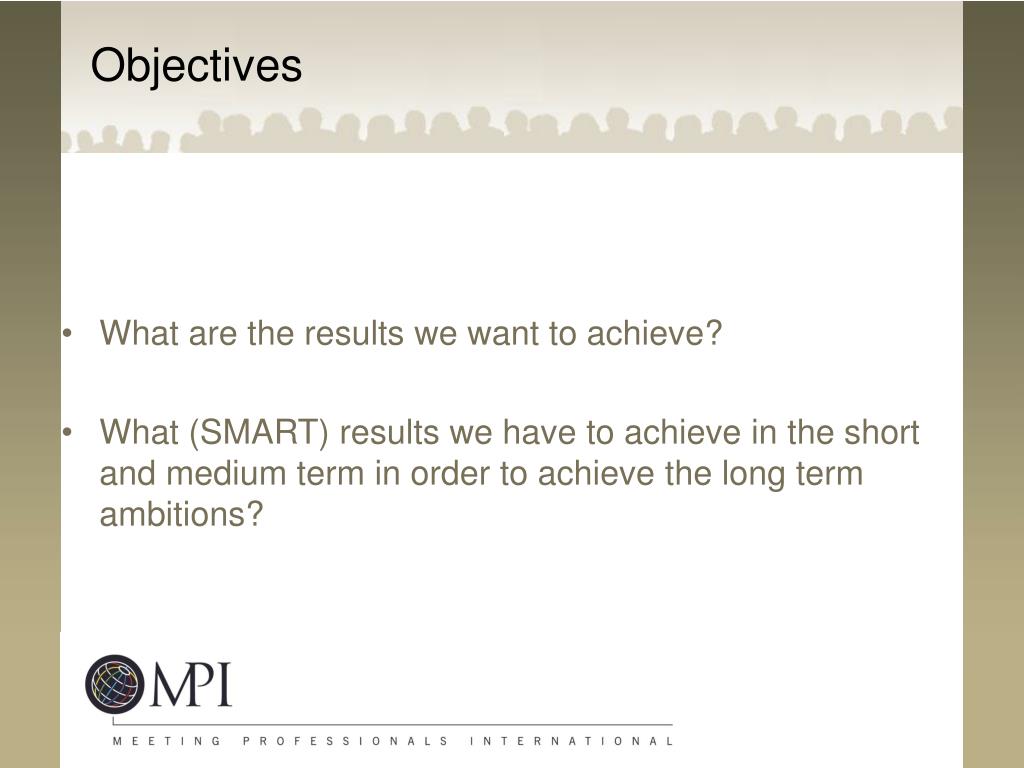 Objectives

• What are the results we want to achieve?

• What (SMART) results we have to achieve in the short and medium term in order to achieve the long term ambitions?

MPI

MEETING PROFESSIONALS INTERNATIONAL